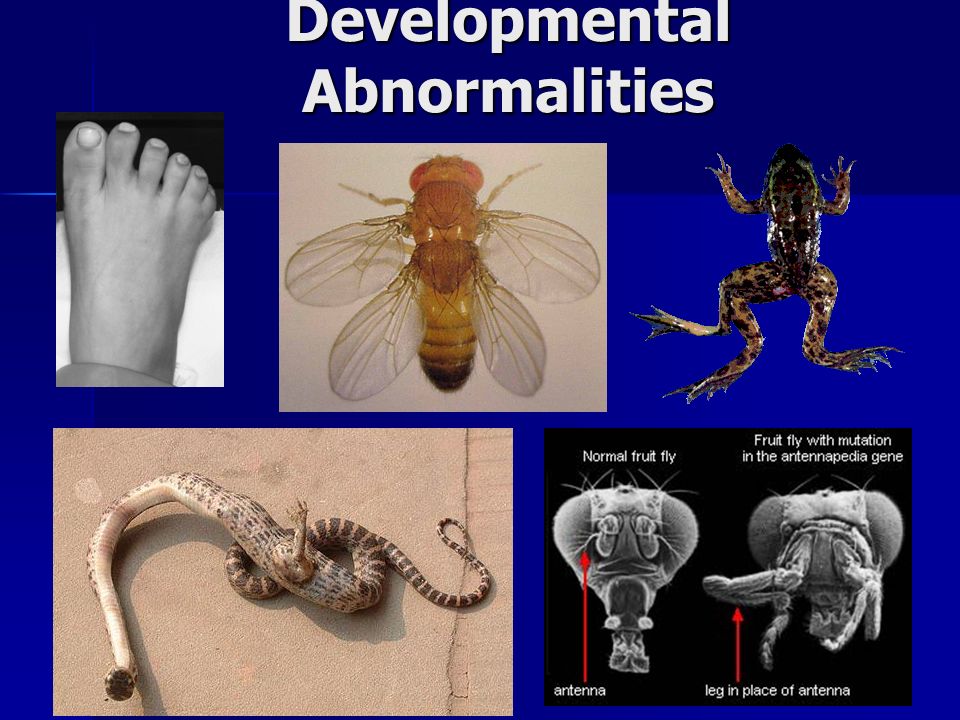 Developmental Abnormalities

Normal fruit fly

Fruit fly with mutation in the antennapedia gene

antenna

leg in place of antenna